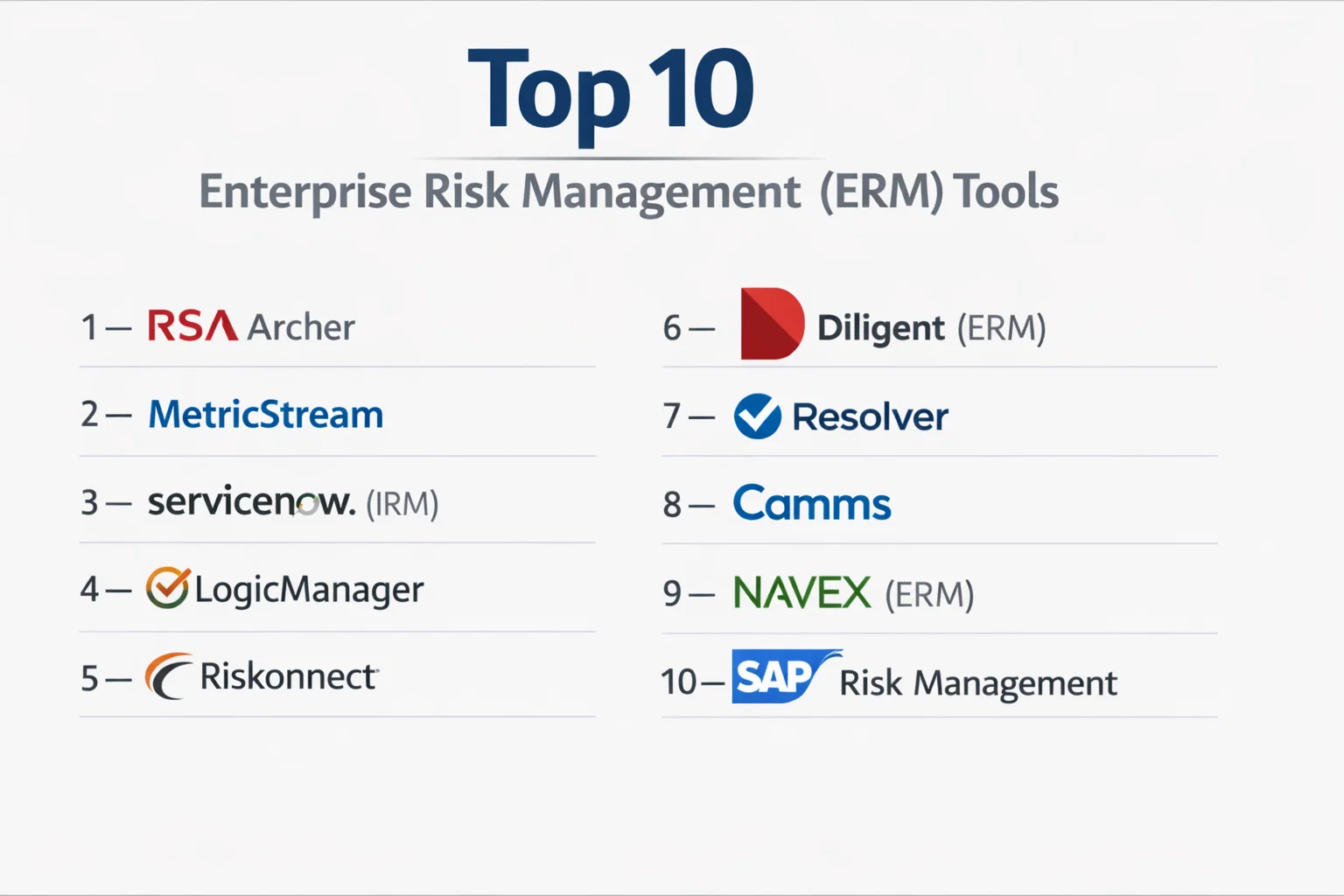 Top 10

Enterprise Risk Management (ERM) Tools

1 — RSA Archer

2 — MetricStream

3 — servicenow. (IRM)

4 — LogicManager

5 — Riskonnect

6 — Diligent (ERM)

7 — Resolver

8 — Camms

9 — NAVEX (ERM)

10 — SAP Risk Management